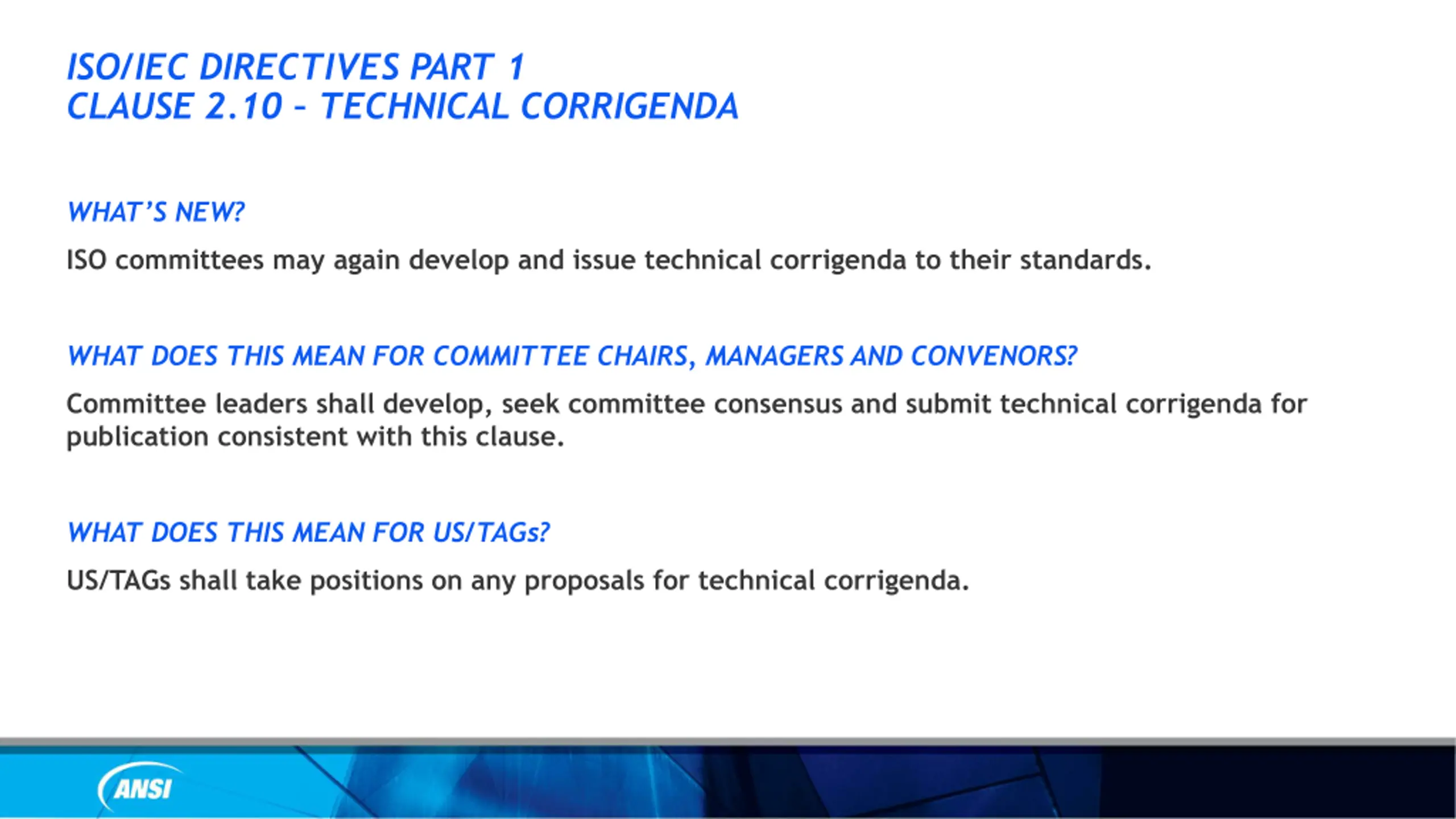 ISO/IEC DIRECTIVES PART 1
CLAUSE 2.10 – TECHNICAL CORRIGENDA

WHAT'S NEW?

ISO committees may again develop and issue technical corrigenda to their standards.

WHAT DOES THIS MEAN FOR COMMITTEE CHAIRS, MANAGERS AND CONVENORS?

Committee leaders shall develop, seek committee consensus and submit technical corrigenda for publication consistent with this clause.

WHAT DOES THIS MEAN FOR US/TAGs?

US/TAGs shall take positions on any proposals for technical corrigenda.

ANSI